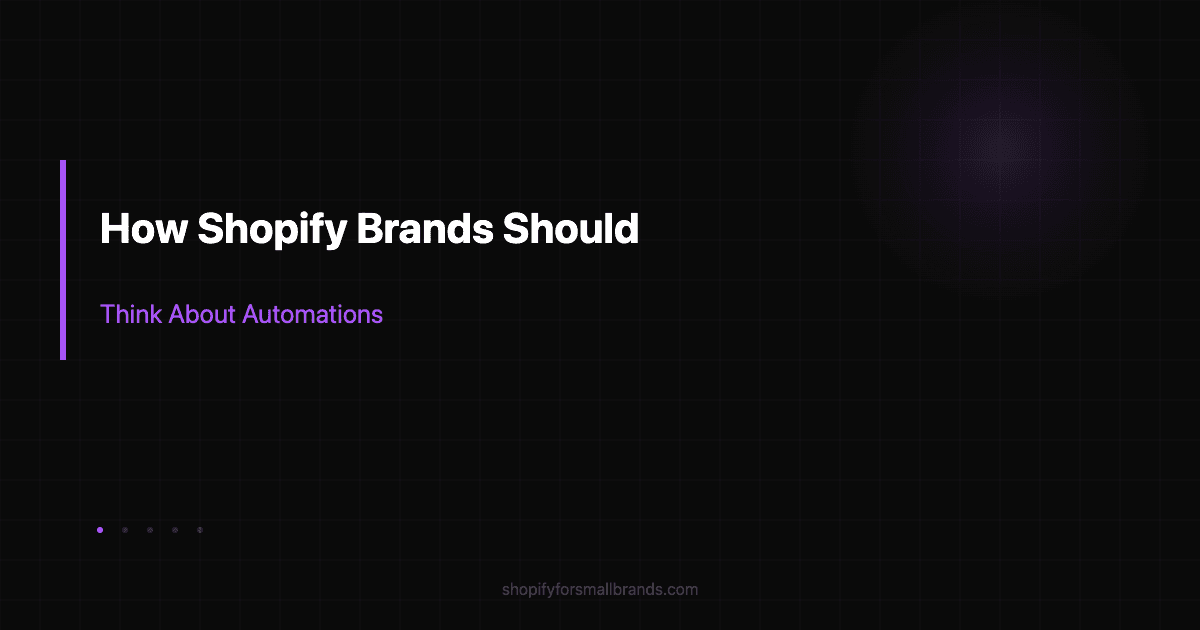 How Shopify Brands Should

Think About Automations

shopifyforsmallbrands.com